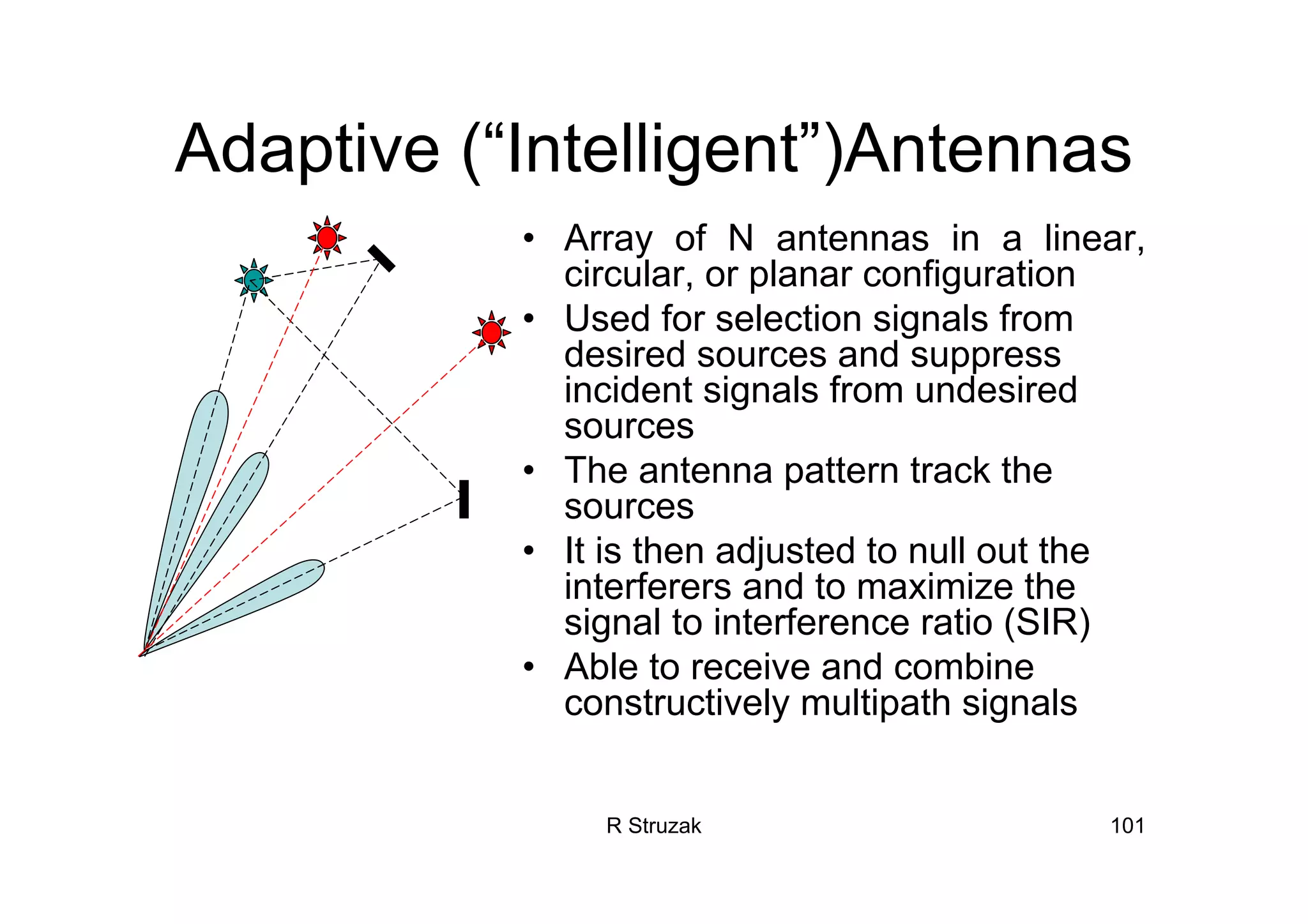 Adaptive (“Intelligent”)Antennas

• Array of N antennas in a linear, circular, or planar configuration
• Used for selection signals from desired sources and suppress incident signals from undesired sources
• The antenna pattern track the sources
• It is then adjusted to null out the interferers and to maximize the signal to interference ratio (SIR)
• Able to receive and combine constructively multipath signals

R Struzak

101